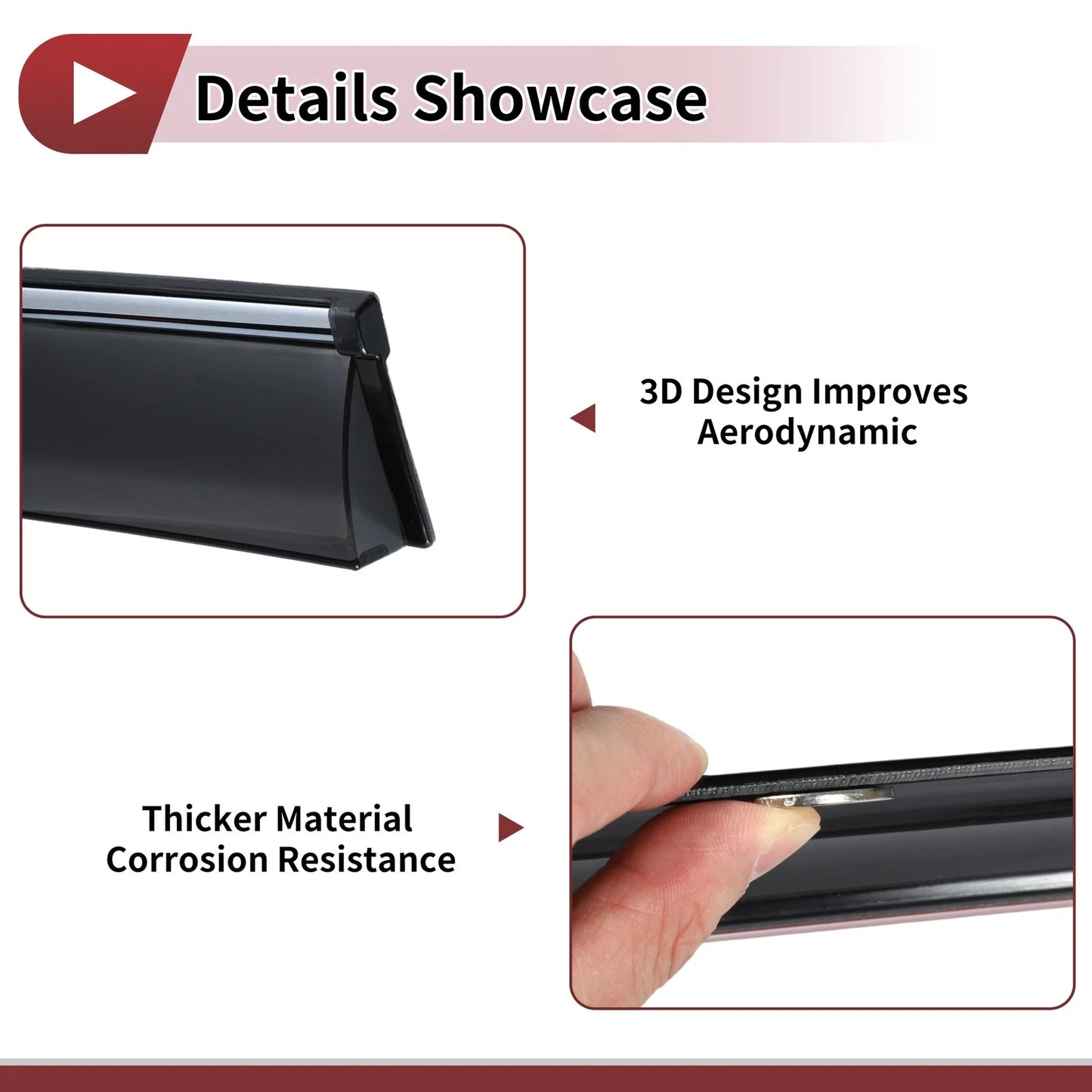 Details Showcase

3D Design Improves Aerodynamic

Thicker Material Corrosion Resistance